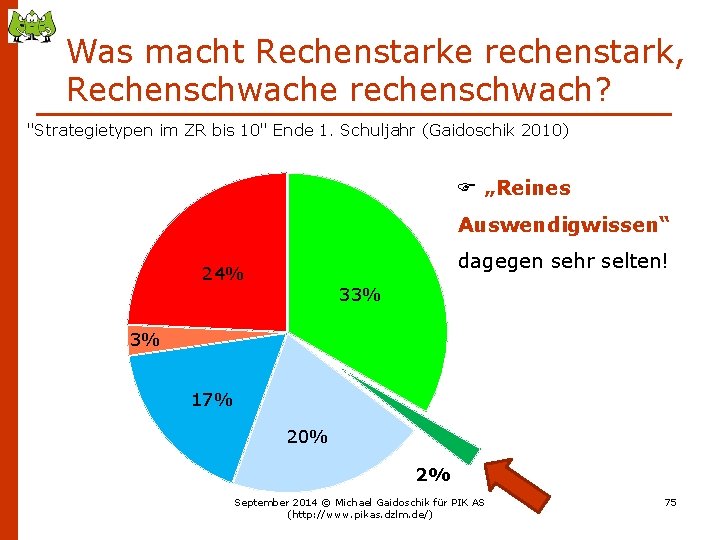 Was macht Rechenstarke rechenstark, Rechenschwache rechenschwach?

"Strategietypen im ZR bis 10" Ende 1. Schuljahr (Gaidoschik 2010)

☞ „Reines Auswendigwissen“ dagegen sehr selten!

24%

33%

3%

17%

20%

2%

September 2014 © Michael Gaidoschik für PIK AS (http://www.pikas.dzlm.de/)

75